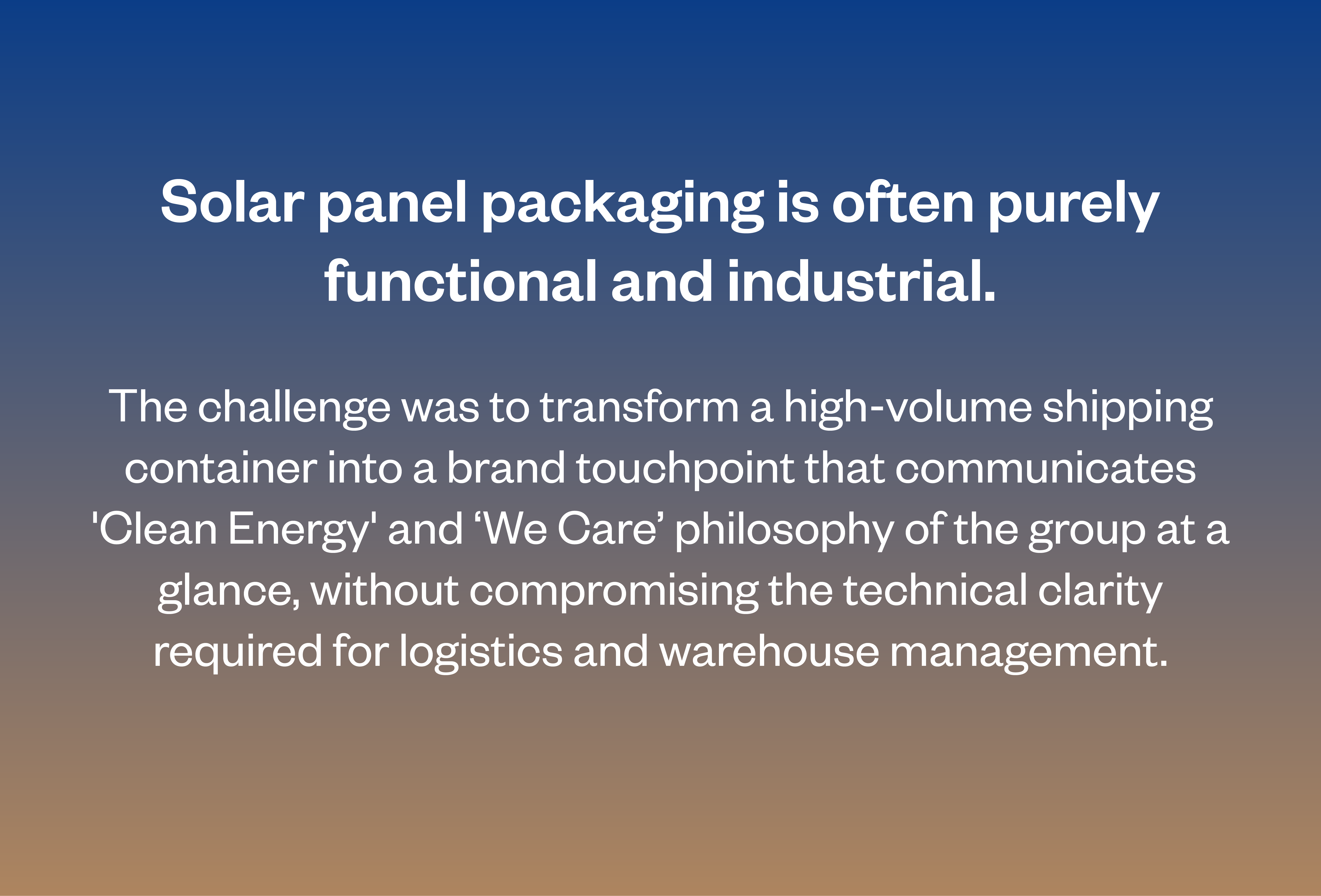 Solar panel packaging is often purely functional and industrial.

The challenge was to transform a high-volume shipping container into a brand touchpoint that communicates 'Clean Energy' and ‘We Care’ philosophy of the group at a glance, without compromising the technical clarity required for logistics and warehouse management.